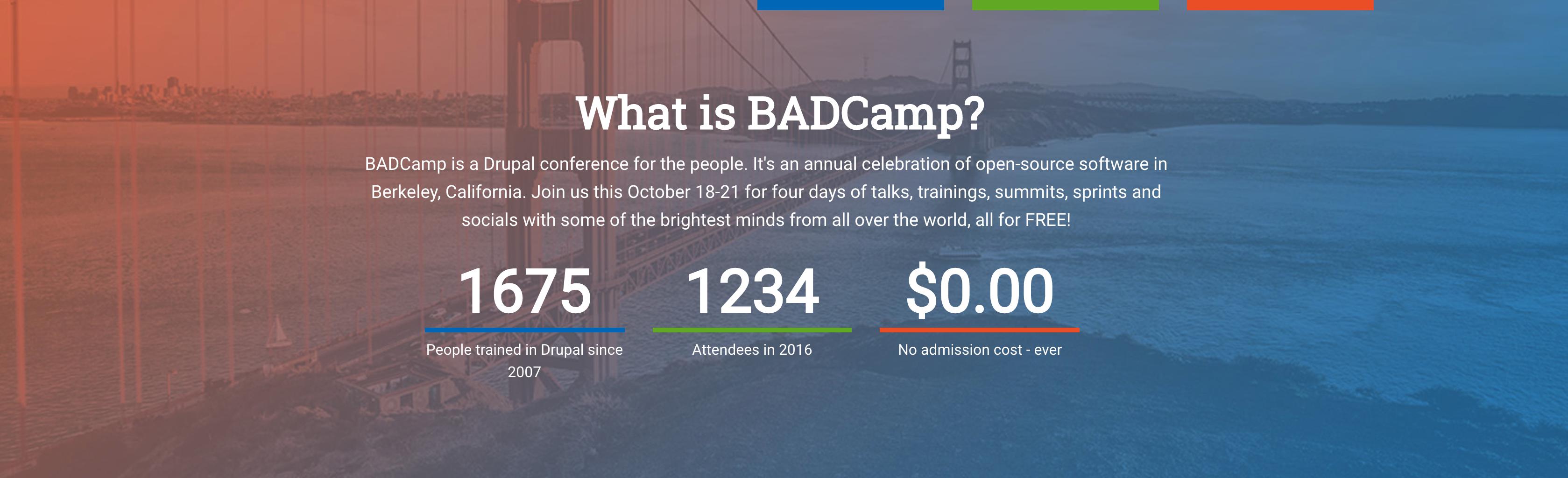 What is BADCamp?

BADCamp is a Drupal conference for the people. It's an annual celebration of open-source software in Berkeley, California. Join us this October 18-21 for four days of talks, trainings, summits, sprints and socials with some of the brightest minds from all over the world, all for FREE!

1675

People trained in Drupal since 2007

1234

Attendees in 2016

$0.00

No admission cost - ever